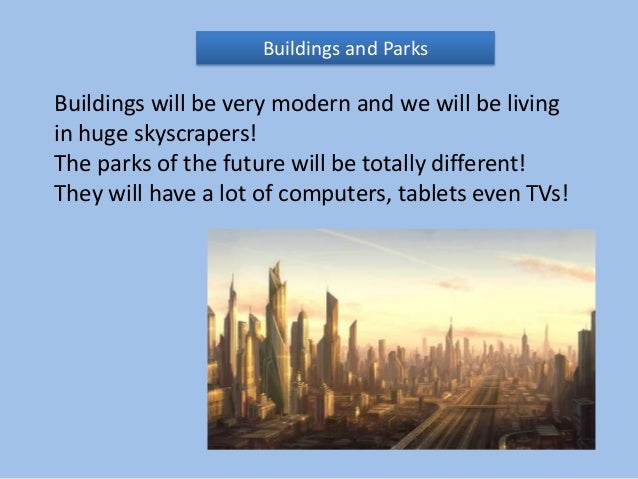 Buildings and Parks

Buildings will be very modern and we will be living in huge skyscrapers!
The parks of the future will be totally different!
They will have a lot of computers, tablets even TVs!